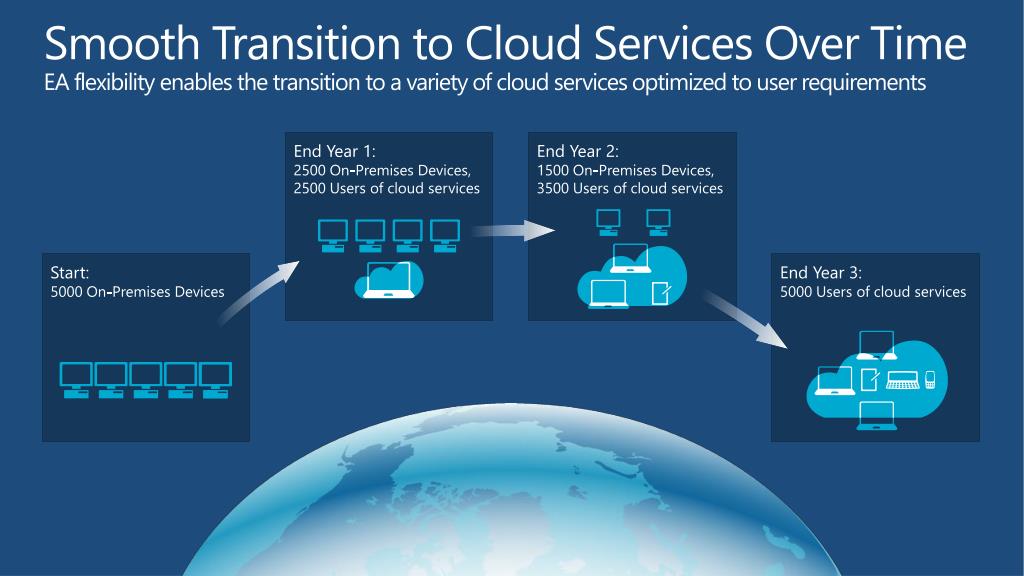 Smooth Transition to Cloud Services Over Time

EA flexibility enables the transition to a variety of cloud services optimized to user requirements

Start:
5000 On-Premises Devices

End Year 1:
2500 On-Premises Devices,
2500 Users of cloud services

End Year 2:
1500 On-Premises Devices,
3500 Users of cloud services

End Year 3:
5000 Users of cloud services